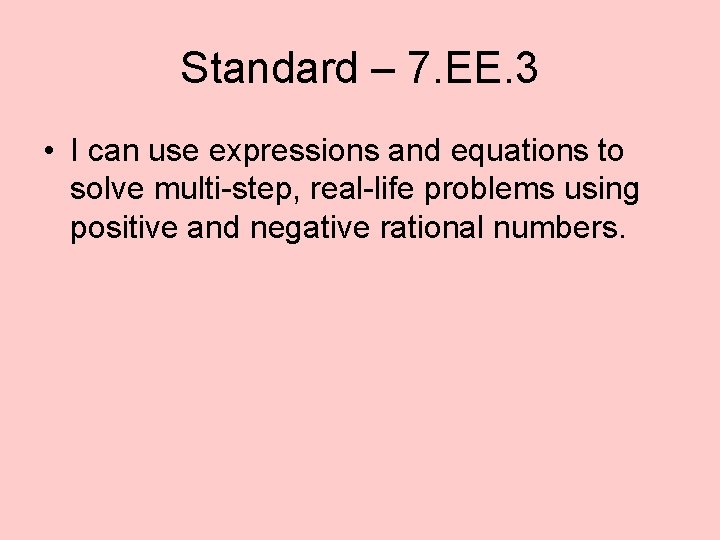 Standard – 7.EE.3

• I can use expressions and equations to solve multi-step, real-life problems using positive and negative rational numbers.